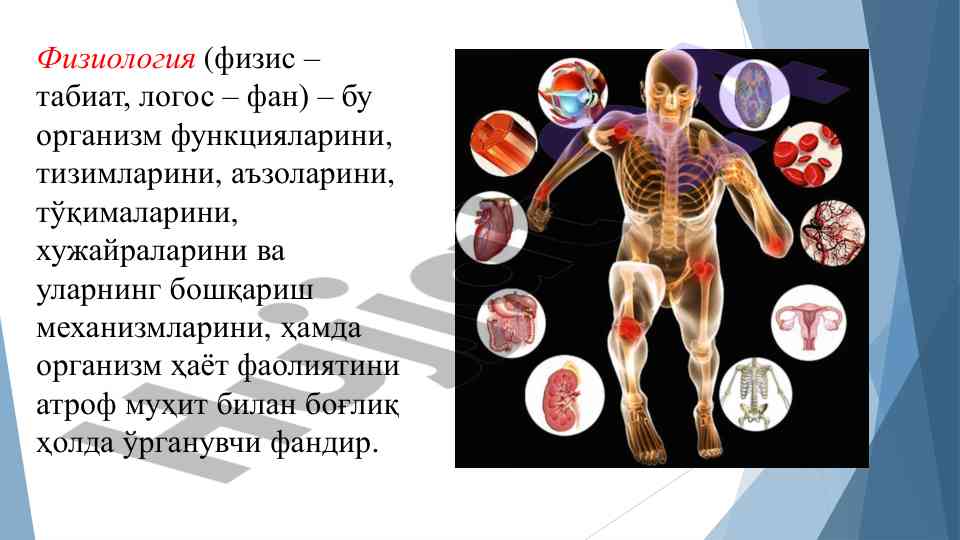 Физиология (физис – табиат, логос – фан) – бу организм функцияларини, тизимларини, аъзоларини, тўқималарини, хужайраларини ва уларнинг бошқариш механизмларини, ҳамда организм ҳаёт фаолиятини атроф муҳит билан боғлиқ ҳолда ўрганувчи фандир.